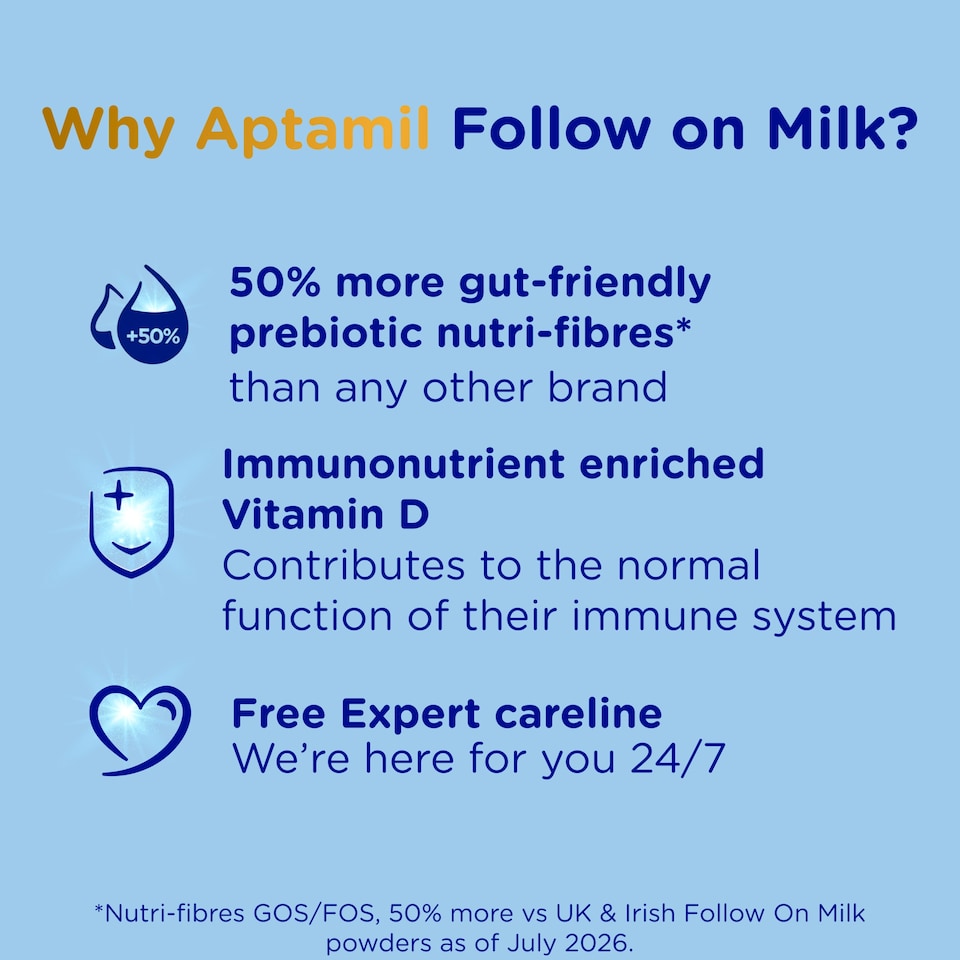 Why Aptamil Follow on Milk?

+50%

50% more gut-friendly prebiotic nutri-fibres* than any other brand

Immunonutrient enriched Vitamin D
Contributes to the normal function of their immune system

Free Expert careline
We're here for you 24/7

*Nutri-fibres GOS/FOS, 50% more vs UK & Irish Follow On Milk powders as of July 2026.